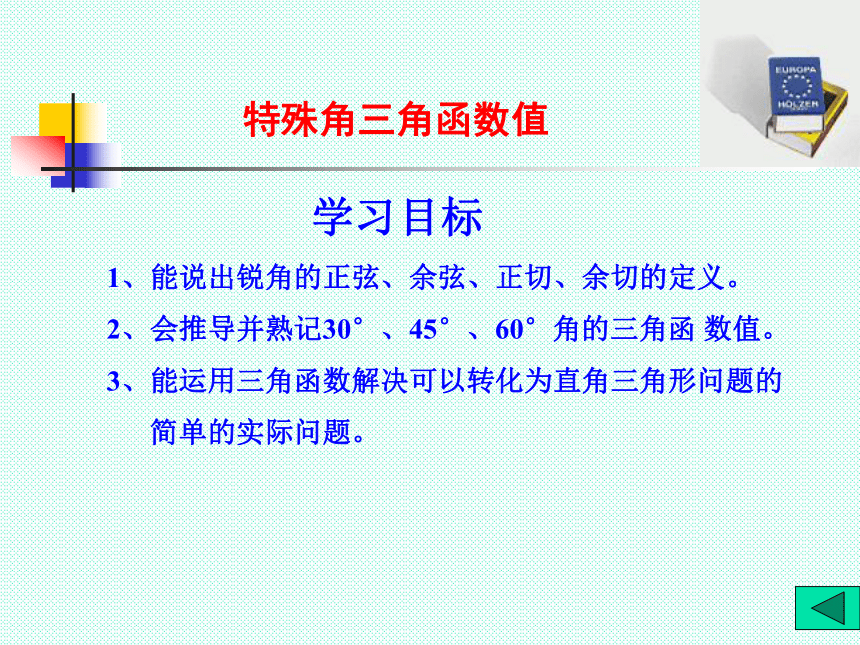 EUROPA
HOLZER

特殊角三角函数值

学习目标

1、能说出锐角的正弦、余弦、正切、余切的定义。

2、会推导并熟记30°、45°、60°角的三角函 数值。

3、能运用三角函数解决可以转化为直角三角形问题的简单的实际问题。